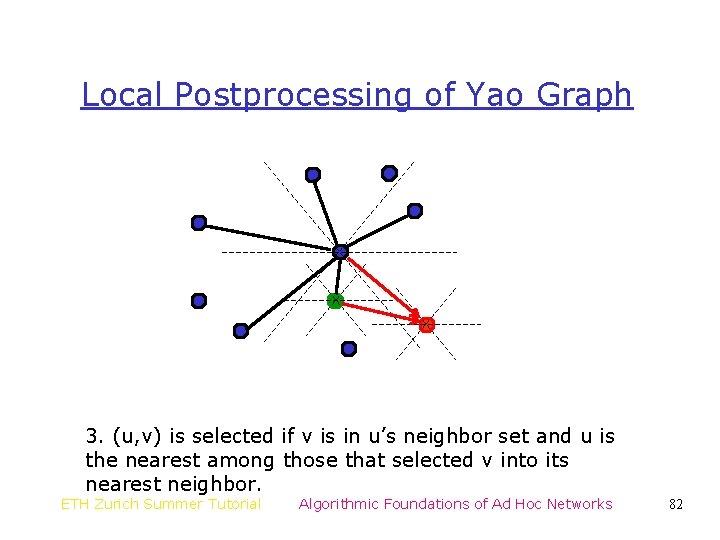 Local Postprocessing of Yao Graph

3. (u,v) is selected if v is in u's neighbor set and u is the nearest among those that selected v into its nearest neighbor.

ETH Zurich Summer Tutorial Algorithmic Foundations of Ad Hoc Networks 82